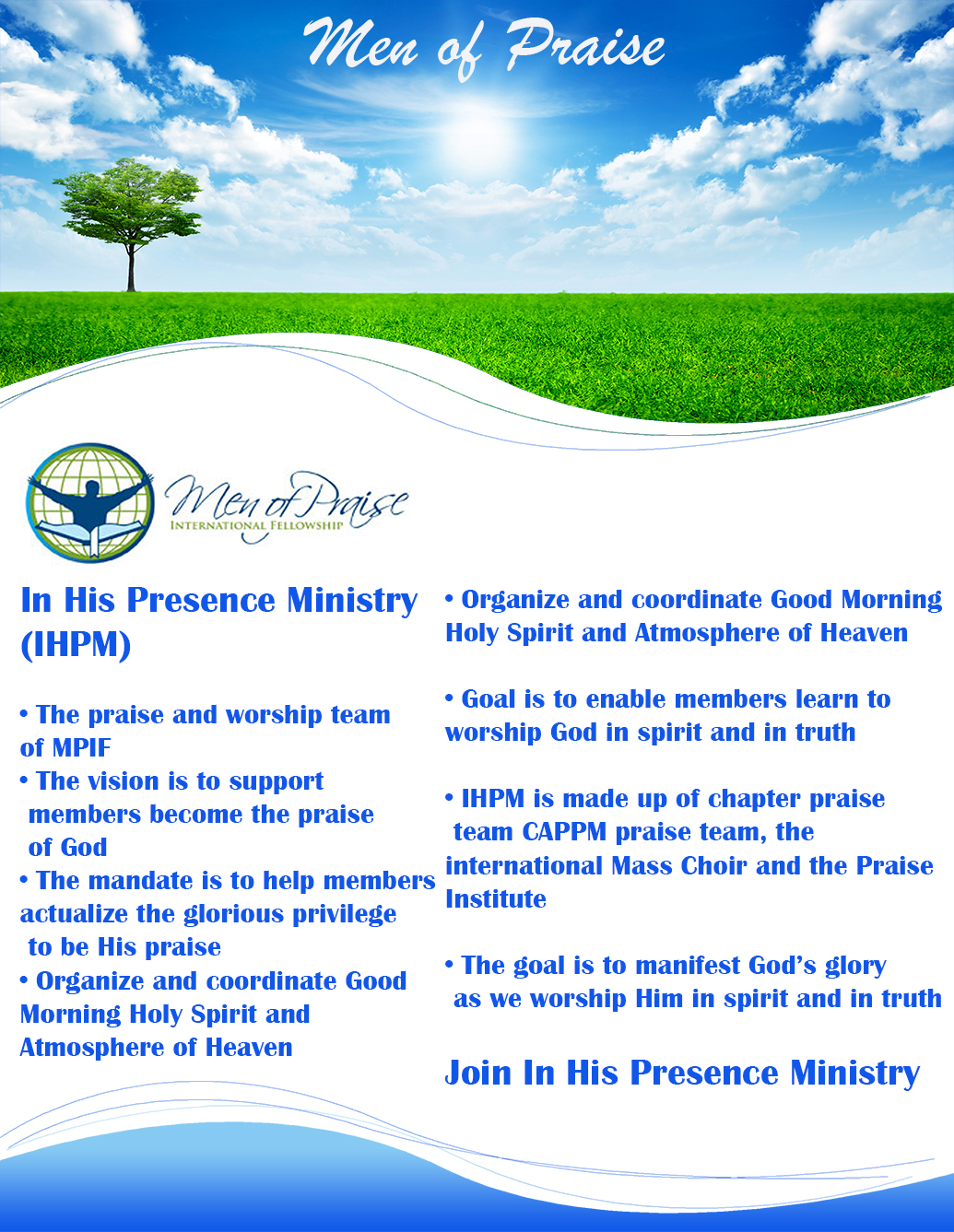 Men of Praise

Men of Praise
INTERNATIONAL FELLOWSHIP

In His Presence Ministry (IHPM)

• The praise and worship team of MPIF
• The vision is to support members become the praise of God
• The mandate is to help members actualize the glorious privilege to be His praise
• Organize and coordinate Good Morning Holy Spirit and Atmosphere of Heaven

• Organize and coordinate Good Morning Holy Spirit and Atmosphere of Heaven

• Goal is to enable members learn to worship God in spirit and in truth

• IHPM is made up of chapter praise team CAPPM praise team, the international Mass Choir and the Praise Institute

• The goal is to manifest God's glory as we worship Him in spirit and in truth

Join In His Presence Ministry